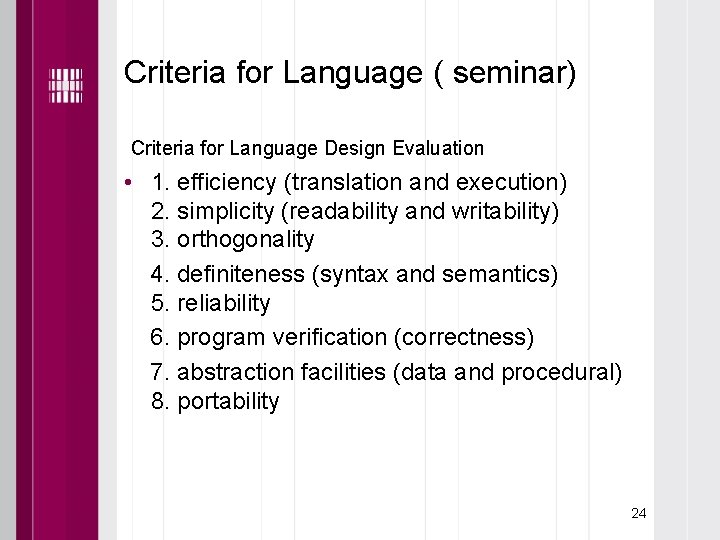 Criteria for Language ( seminar)

Criteria for Language Design Evaluation

• 1. efficiency (translation and execution)
2. simplicity (readability and writability)
3. orthogonality
4. definiteness (syntax and semantics)
5. reliability
6. program verification (correctness)
7. abstraction facilities (data and procedural)
8. portability

24